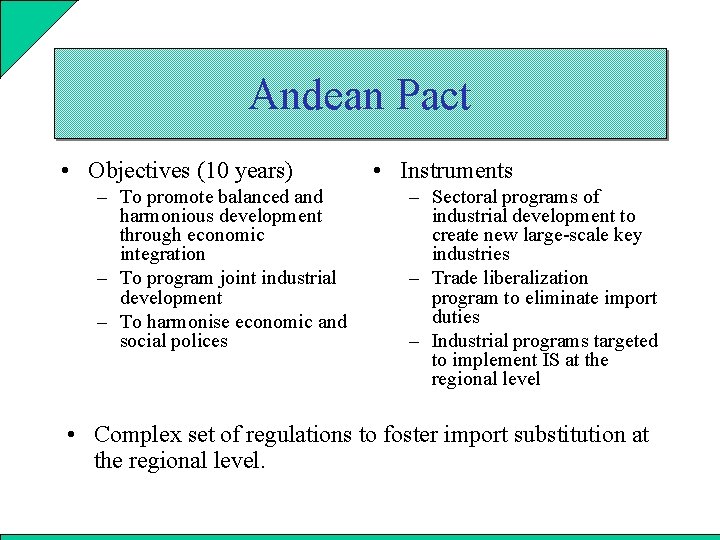 Andean Pact

• Objectives (10 years)
– To promote balanced and harmonious development through economic integration
– To program joint industrial development
– To harmonise economic and social polices

• Instruments
– Sectoral programs of industrial development to create new large-scale key industries
– Trade liberalization program to eliminate import duties
– Industrial programs targeted to implement IS at the regional level

• Complex set of regulations to foster import substitution at the regional level.